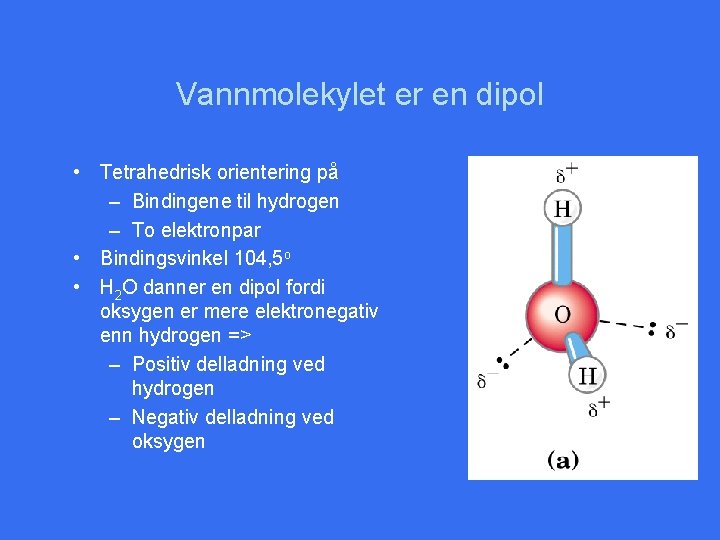 Vannmolekylet er en dipol

• Tetrahedrisk orientering på
– Bindingene til hydrogen
– To elektronpar
• Bindingsvinkel 104,5$^o$
• $H_2O$ danner en dipol fordi oksygen er mere elektronegativ enn hydrogen =>
– Positiv delladning ved hydrogen
– Negativ delladning ved oksygen

$\delta^+$
H
O
$\delta^-$
$\delta^-$
H
$\delta^+$
(a)